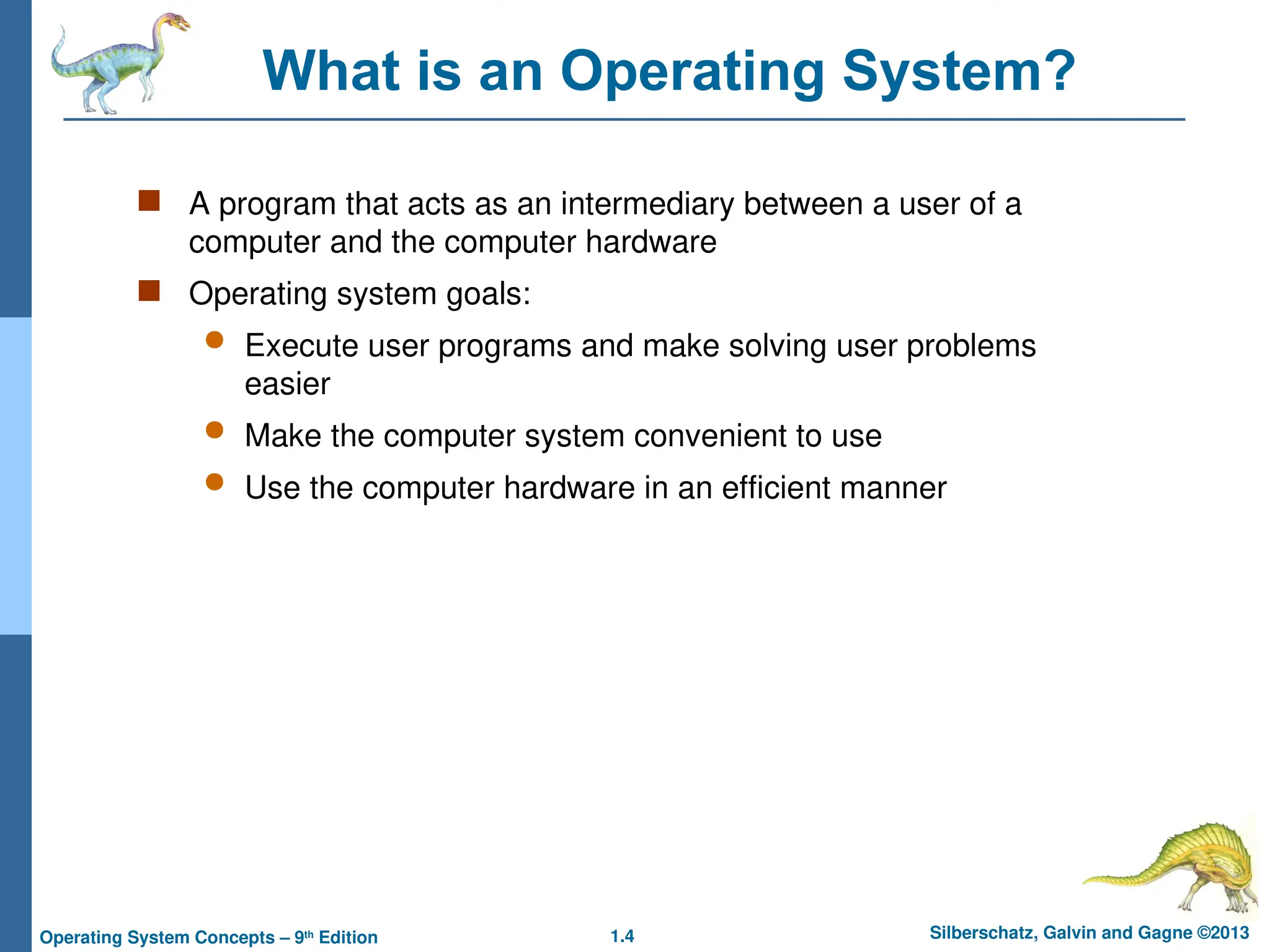 What is an Operating System?

A program that acts as an intermediary between a user of a computer and the computer hardware

Operating system goals:

Execute user programs and make solving user problems easier

Make the computer system convenient to use

Use the computer hardware in an efficient manner

Operating System Concepts – 9th Edition

1.4

Silberschatz, Galvin and Gagne ©2013